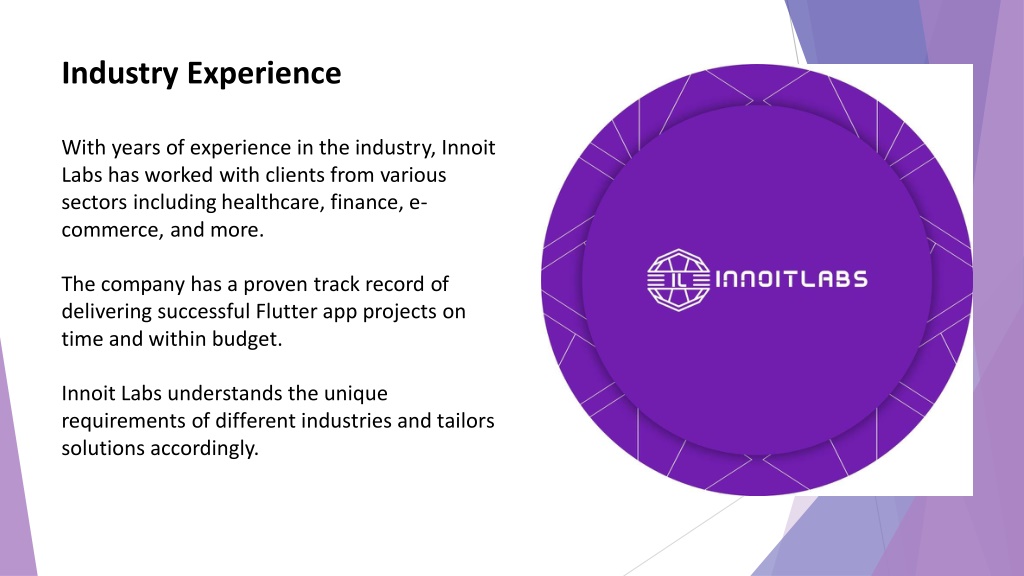 Industry Experience

With years of experience in the industry, Innoit Labs has worked with clients from various sectors including healthcare, finance, e-commerce, and more.

The company has a proven track record of delivering successful Flutter app projects on time and within budget.

Innoit Labs understands the unique requirements of different industries and tailors solutions accordingly.

IL INNOITLABS